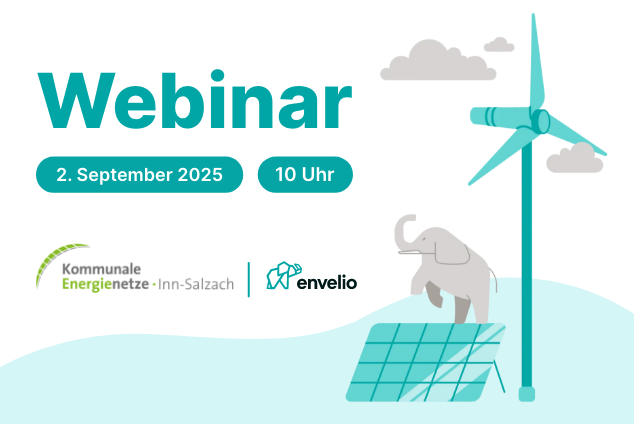 Webinar

2. September 2025

10 Uhr

Kommunale
Energienetze · Inn-Salzach

envelio